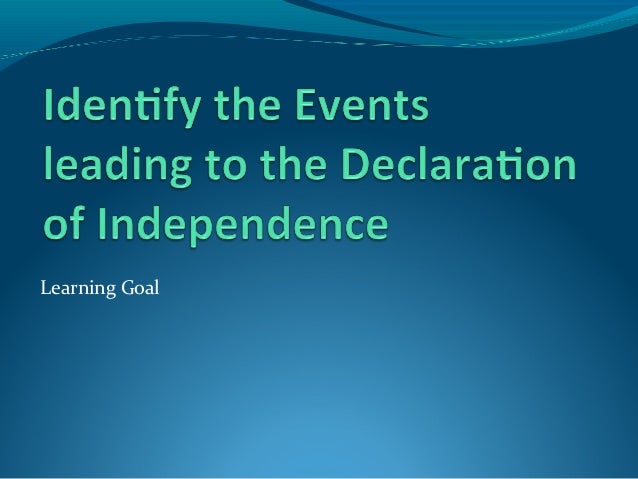 Identify the Events leading to the Declaration of Independence

Learning Goal